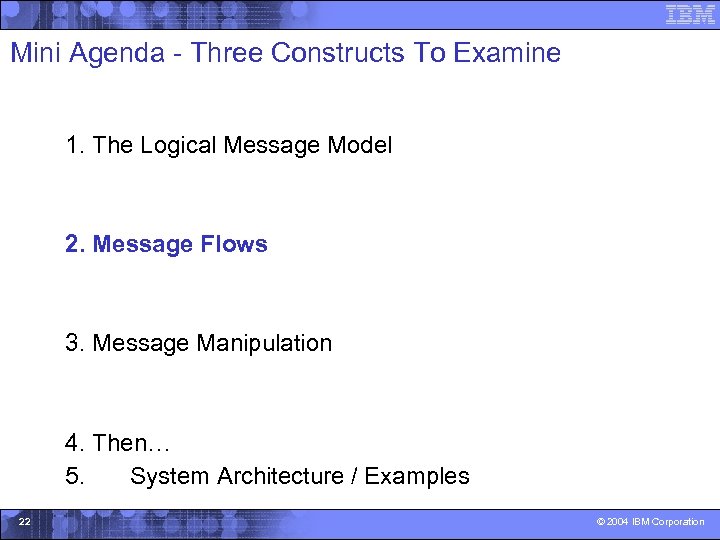 IBM

Mini Agenda - Three Constructs To Examine

1. The Logical Message Model

2. Message Flows

3. Message Manipulation

4. Then…
5. System Architecture / Examples

22

© 2004 IBM Corporation